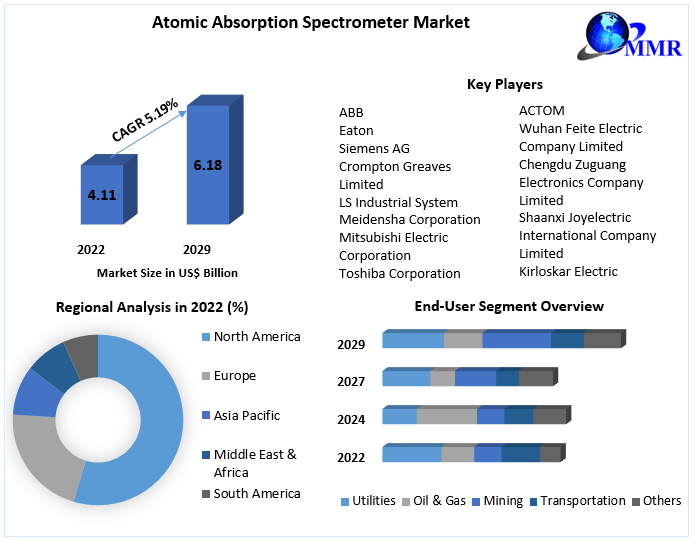 Atomic Absorption Spectrometer Market

MMR

CAGR 5.19%

4.11

6.18

2022

2029

Market Size in US$ Billion

Key Players

ABB
Eaton
Siemens AG
Crompton Greaves Limited
LS Industrial System
Meidensha Corporation
Mitsubishi Electric Corporation
Toshiba Corporation

ACTOM
Wuhan Feite Electric Company Limited
Chengdu Zuguang Electronics Company Limited
Shaanxi Joyelectric International Company Limited
Kirloskar Electric

Regional Analysis in 2022 (%)

North America
Europe
Asia Pacific
Middle East & Africa
South America

End-User Segment Overview

2029
2027
2024
2022

Utilities Oil & Gas Mining Transportation Others